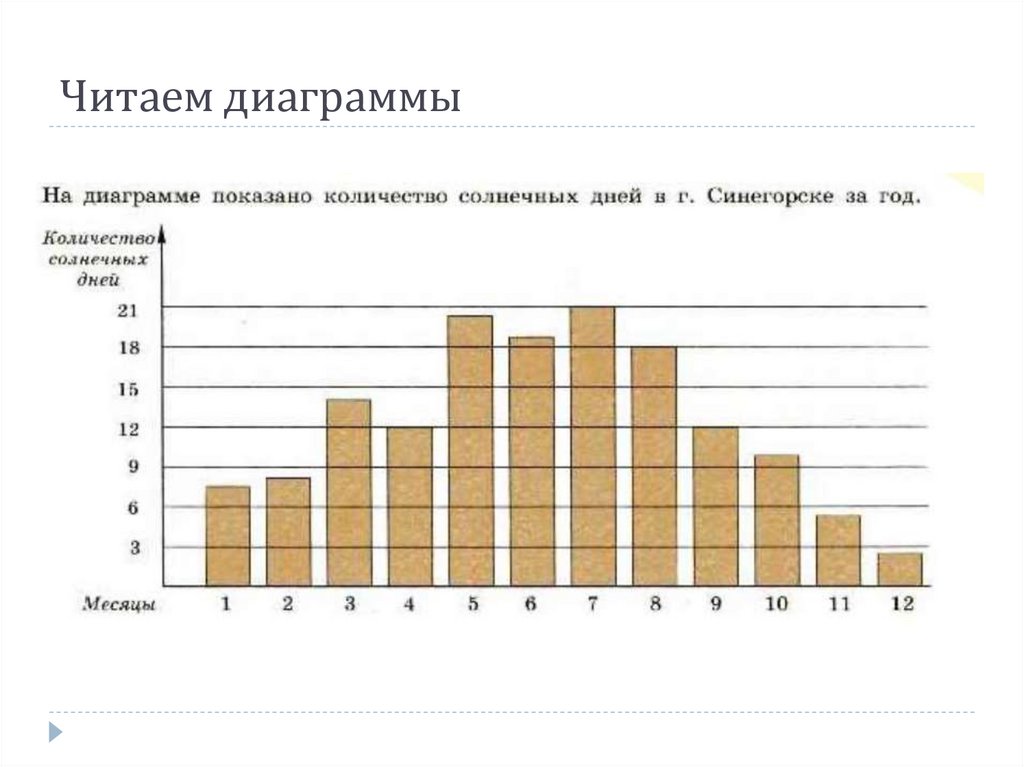 Читаем диаграммы

На диаграмме показано количество солнечных дней в г. Синегорске за год.

Количество солнечных дней

21
18
15
12
9
6
3

Месяцы 1 2 3 4 5 6 7 8 9 10 11 12